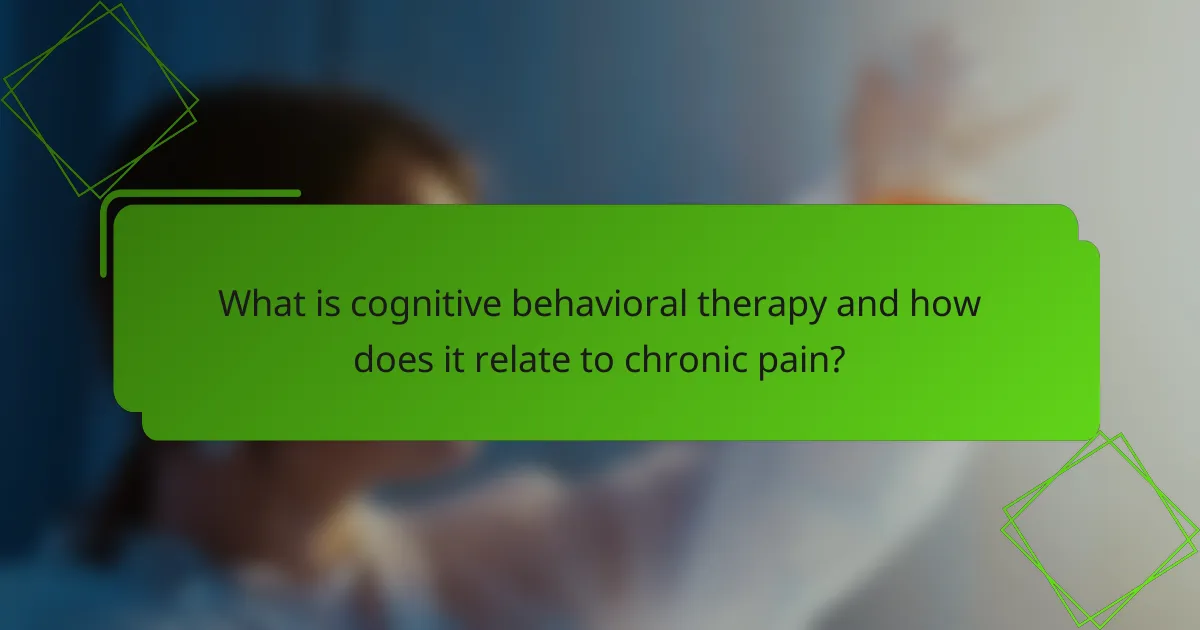 What is cognitive behavioral therapy and how does it relate to chronic pain?